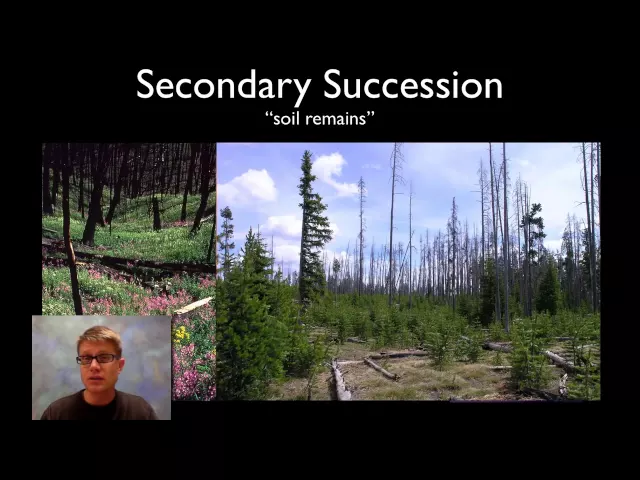 Secondary Succession
“soil remains”